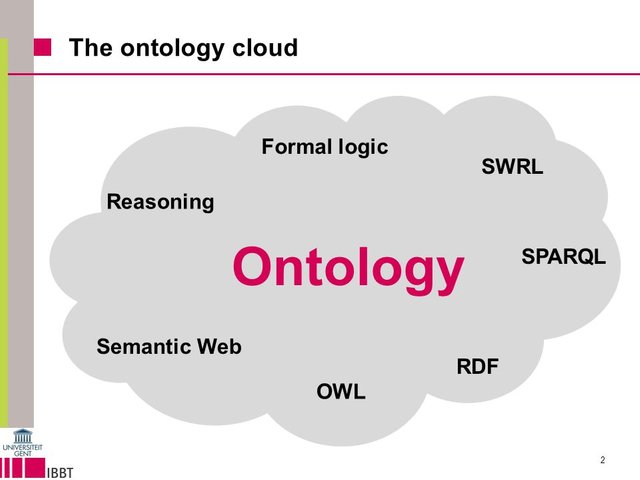 The ontology cloud

Formal logic

SWRL

Reasoning

Ontology

SPARQL

Semantic Web

RDF

OWL

UNIVERSITEIT GENT

IBBT

2